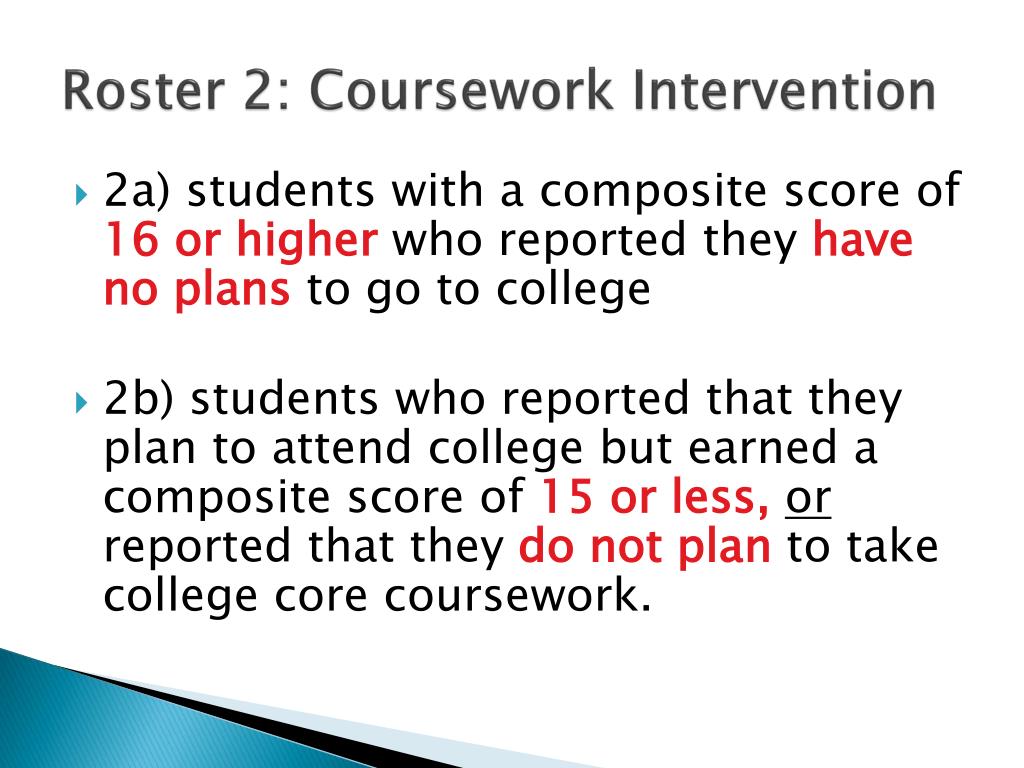 Roster 2: Coursework Intervention

2a) students with a composite score of 16 or higher who reported they have no plans to go to college

2b) students who reported that they plan to attend college but earned a composite score of 15 or less, or reported that they do not plan to take college core coursework.